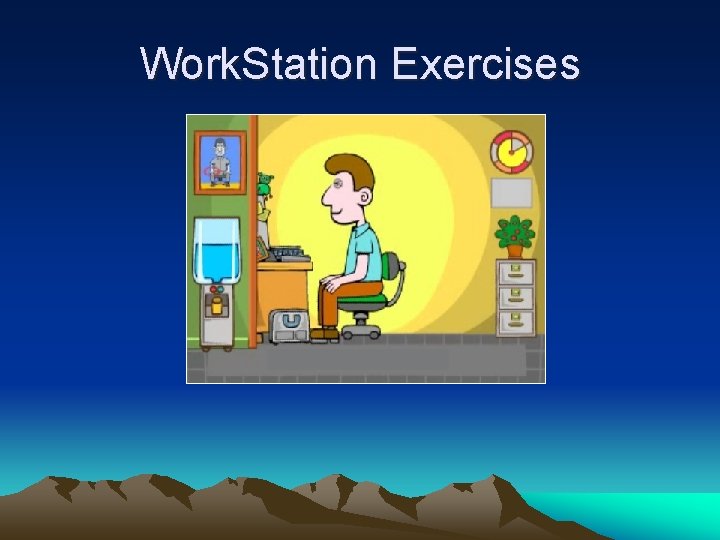 WorkStation Exercises